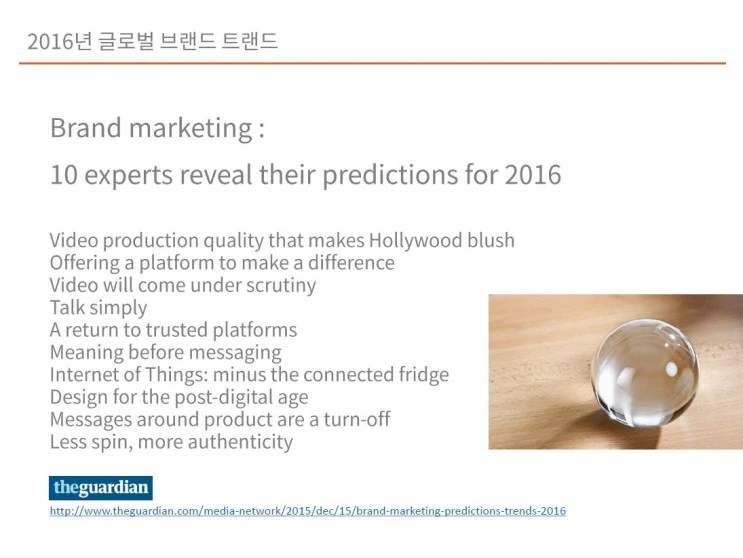 2016년 글로벌 브랜드 트랜드

Brand marketing :

10 experts reveal their predictions for 2016

Video production quality that makes Hollywood blush
Offering a platform to make a difference
Video will come under scrutiny
Talk simply
A return to trusted platforms
Meaning before messaging
Internet of Things: minus the connected fridge
Design for the post-digital age
Messages around product are a turn-off
Less spin, more authenticity

theguardian

http://www.theguardian.com/media-network/2015/dec/15/brand-marketing-predictions-trends-2016